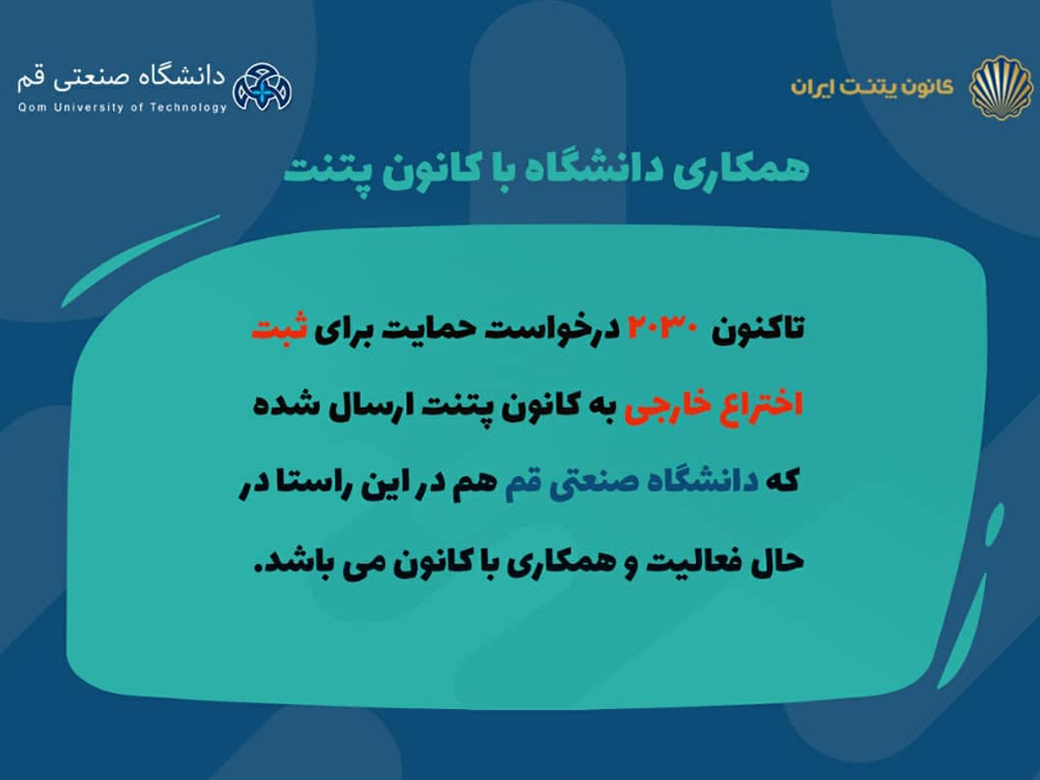 کانون پتنت ایران

دانشگاه صنعتی قم
Qom University of Technology

همکاری دانشگاه با کانون پتنت

تاکنون ۲۰۳۰ درخواست حمایت برای ثبت اختراع خارجی به کانون پتنت ارسال شده که دانشگاه صنعتی قم هم در این راستا در حال فعالیت و همکاری با کانون می باشد.